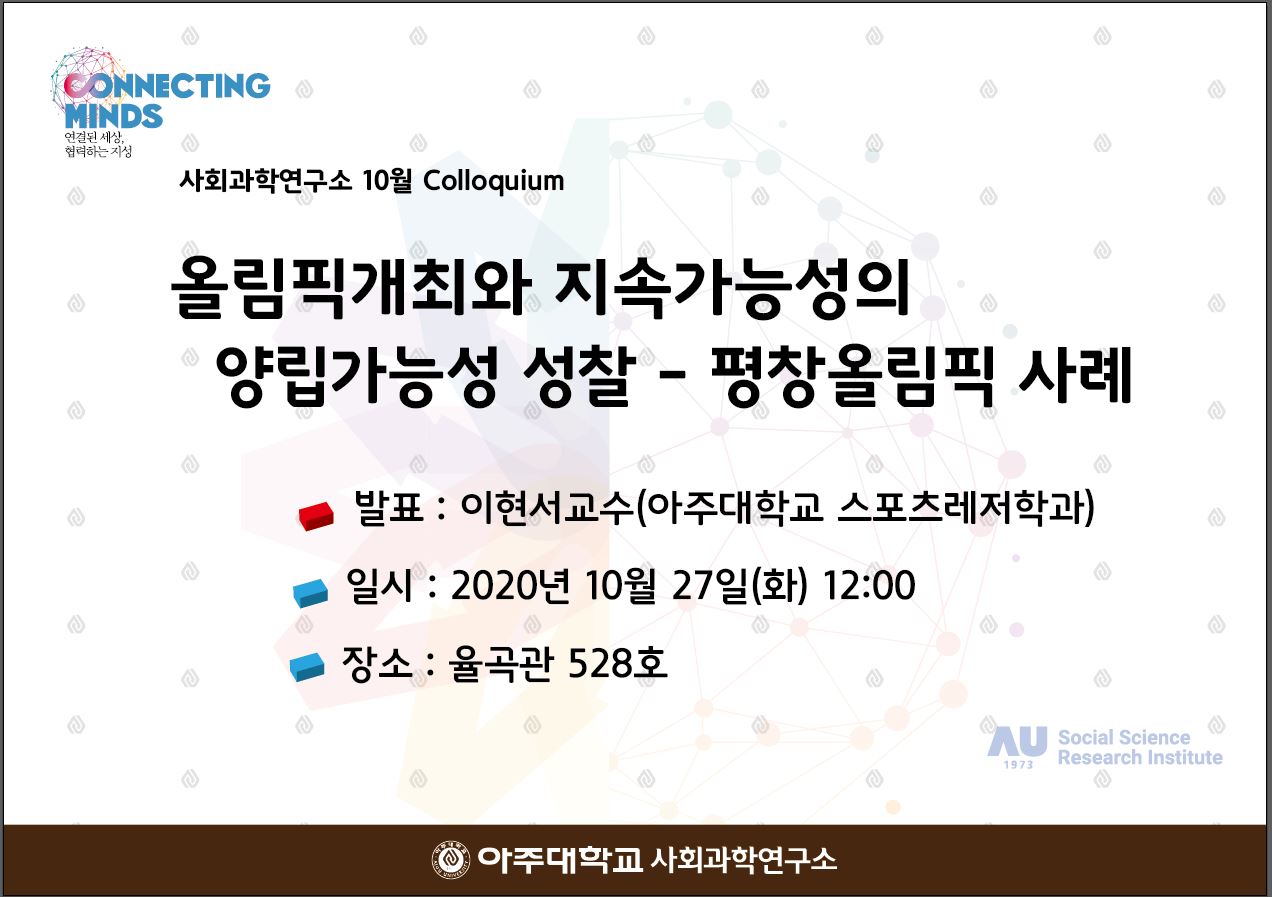 CONNECTING MINDS
연결된 세상, 협력하는 지성

사회과학연구소 10월 Colloquium

올림픽개최와 지속가능성의 양립가능성 성찰 - 평창올림픽 사례

발표 : 이현서교수(아주대학교 스포츠레저학과)

일시 : 2020년 10월 27일(화) 12:00

장소 : 율곡관 528호

AU 1973 Social Science Research Institute

아주대학교 사회과학연구소